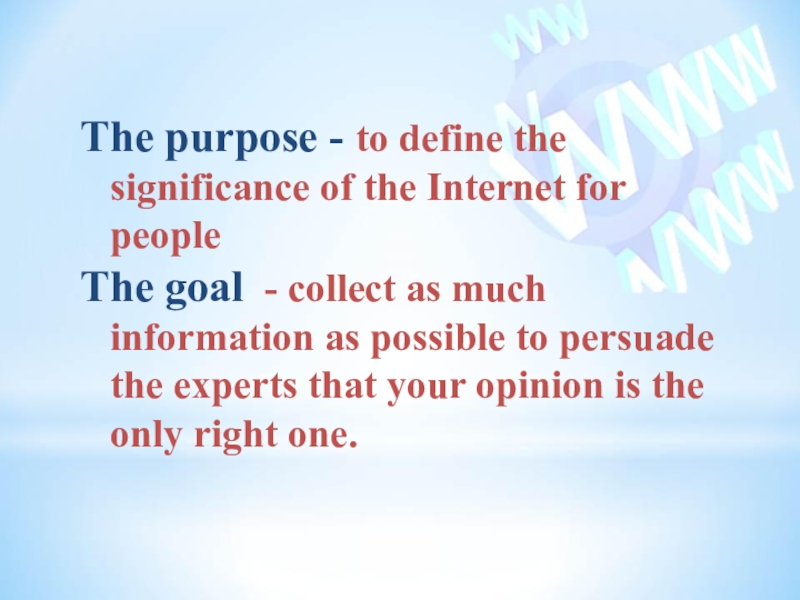 WWW
WWW
WWW

The purpose - to define the significance of the Internet for people

The goal - collect as much information as possible to persuade the experts that your opinion is the only right one.